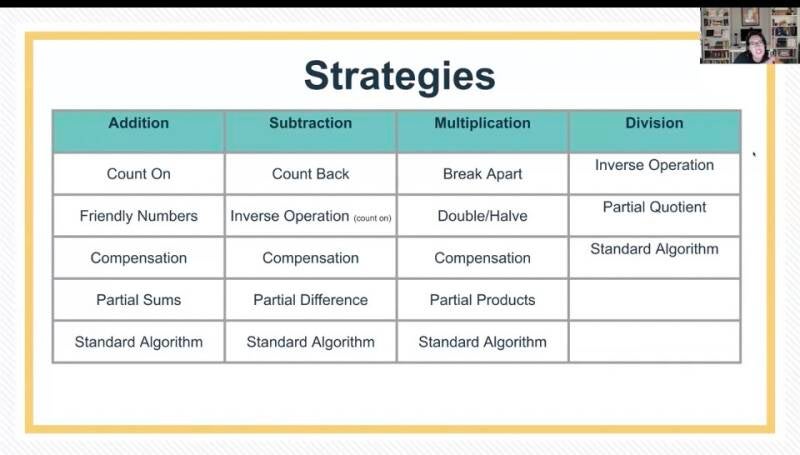 Strategies

| Addition | Subtraction | Multiplication | Division |
|---|---|---|---|
| Count On | Count Back | Break Apart | Inverse Operation |
| Friendly Numbers | Inverse Operation (count on) | Double/Halve | Partial Quotient |
| Compensation | Compensation | Compensation | Standard Algorithm |
| Partial Sums | Partial Difference | Partial Products | |
| Standard Algorithm | Standard Algorithm | Standard Algorithm | |